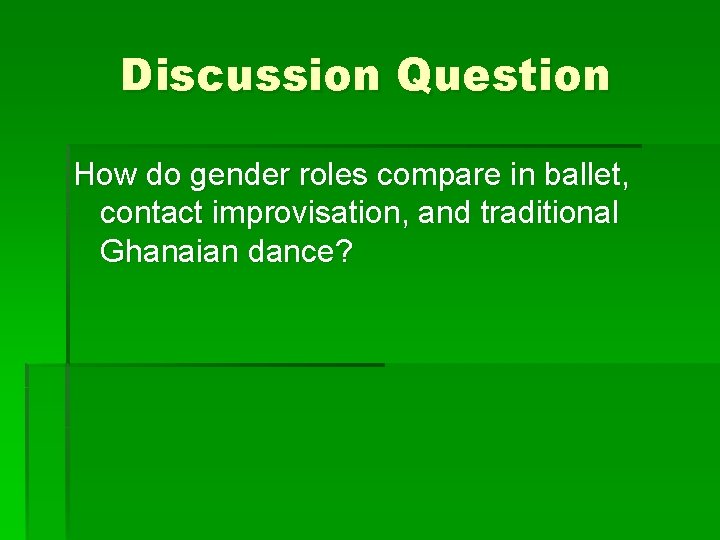 Discussion Question

How do gender roles compare in ballet, contact improvisation, and traditional Ghanaian dance?